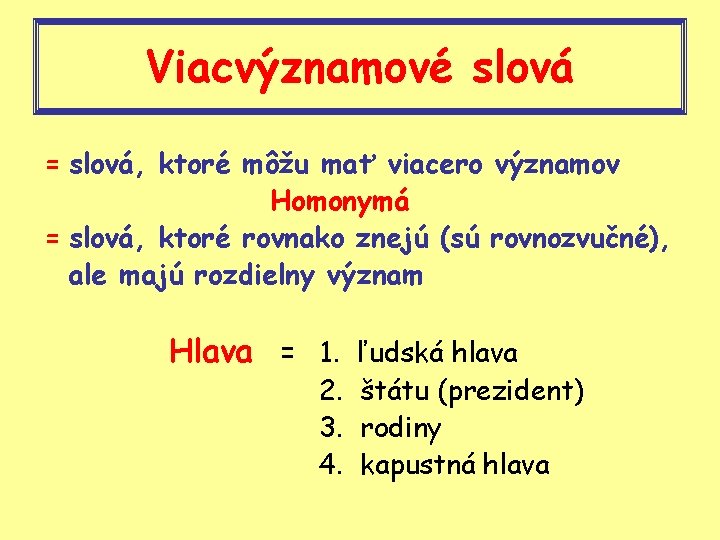 Viacvýznamové slová

= slová, ktoré môžu mať viacero významov

Homonymá

= slová, ktoré rovnako znejú (sú rovnozvučné), ale majú rozdielny význam

Hlava = 1. ľudská hlava
2. štátu (prezident)
3. rodiny
4. kapustná hlava